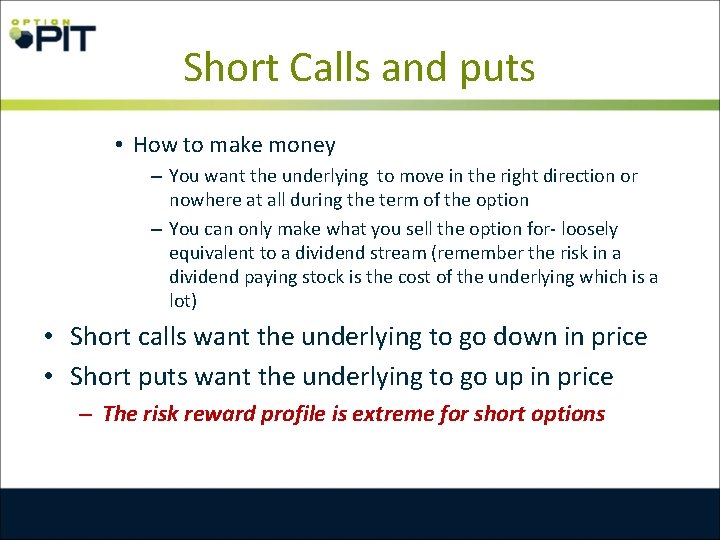 OPTION PIT

Short Calls and puts

• How to make money

– You want the underlying to move in the right direction or nowhere at all during the term of the option

– You can only make what you sell the option for- loosely equivalent to a dividend stream (remember the risk in a dividend paying stock is the cost of the underlying which is a lot)

• Short calls want the underlying to go down in price

• Short puts want the underlying to go up in price

– The risk reward profile is extreme for short options